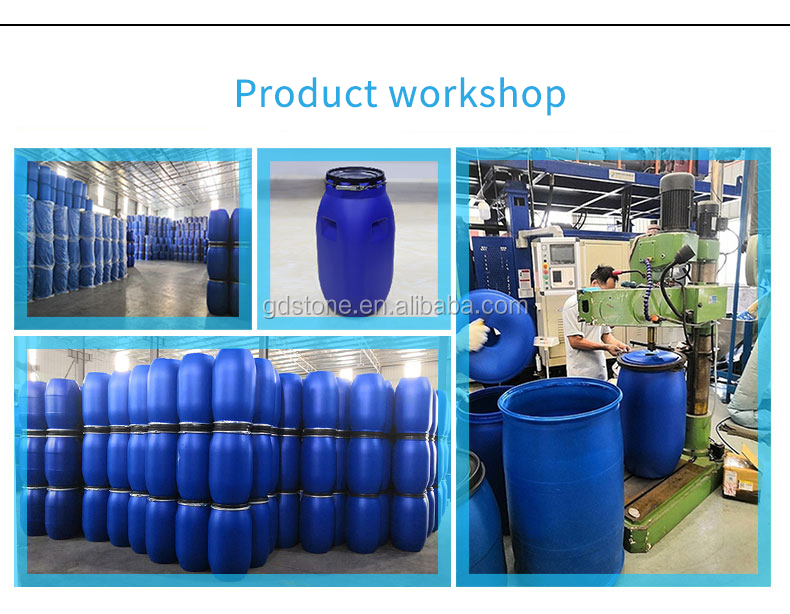 Product workshop

gdstone.en.alibaba.com